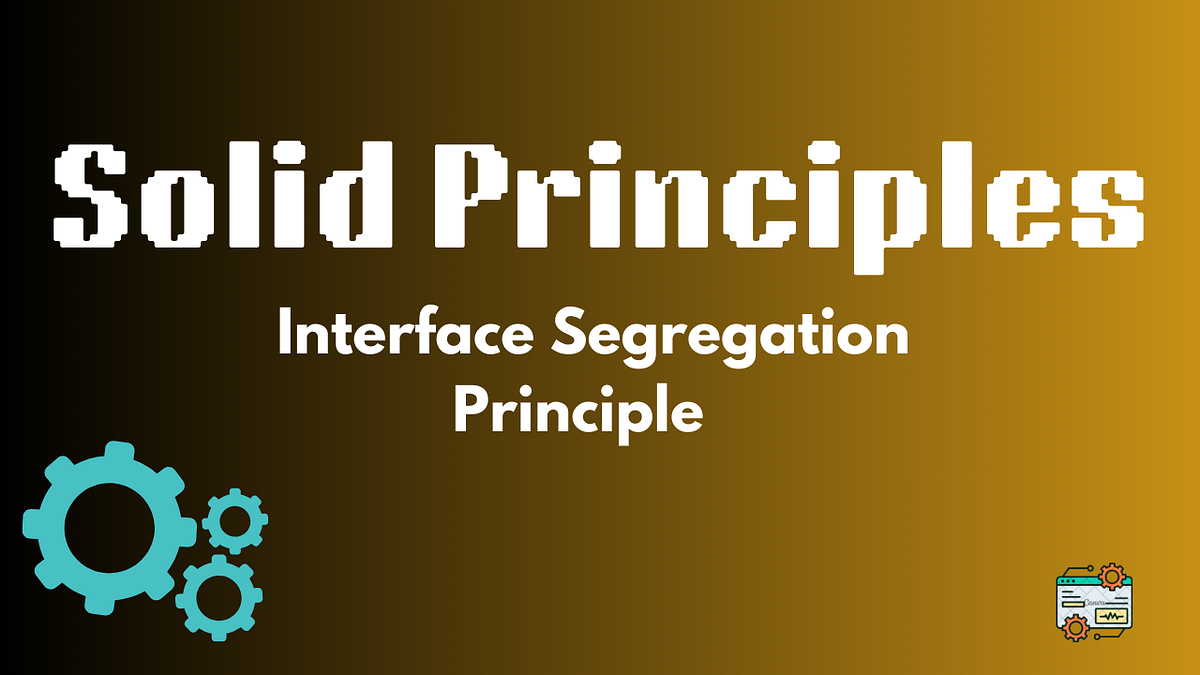 Solid Principles

Interface Segregation Principle